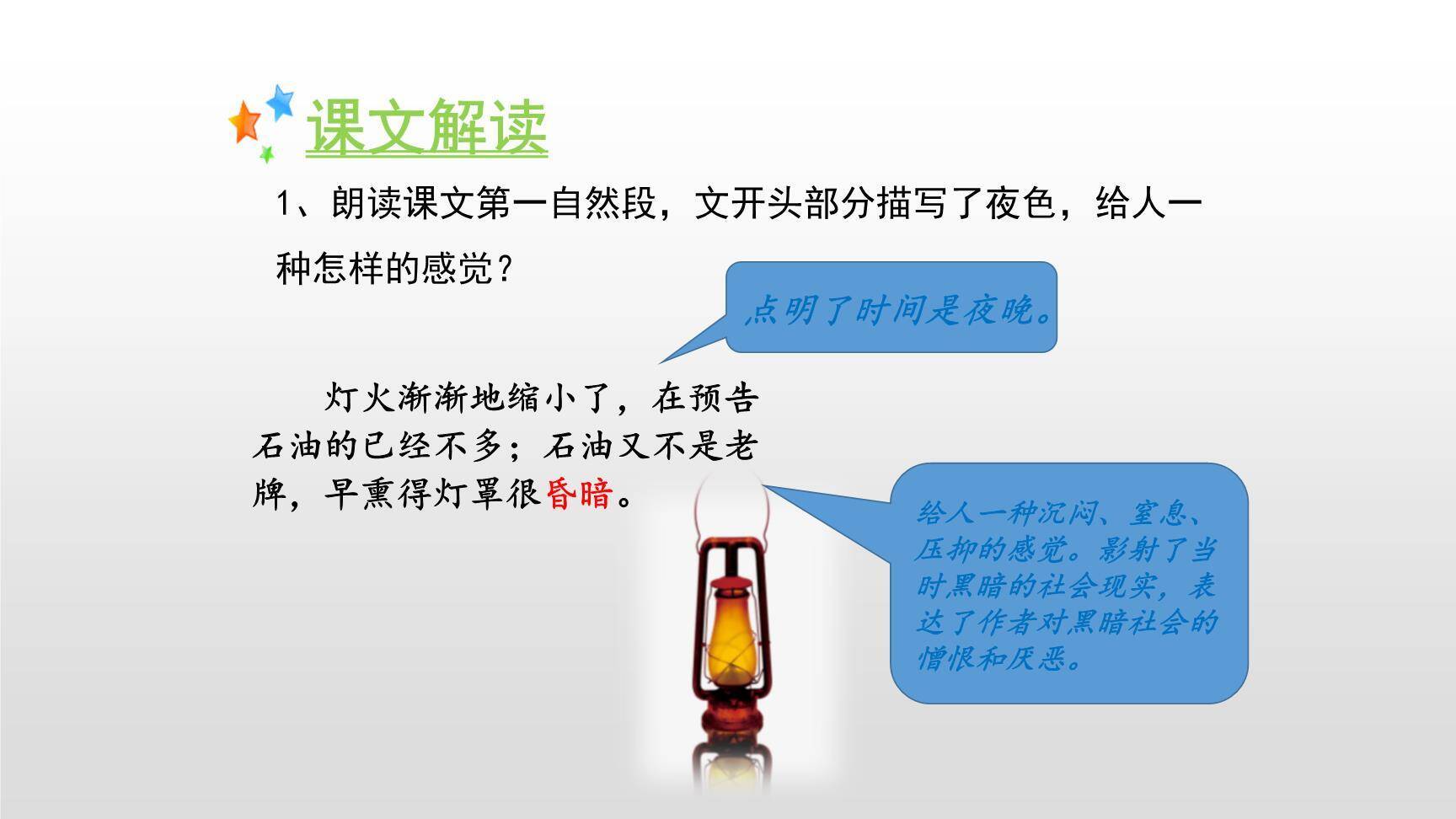 课文解读

1、朗读课文第一自然段，文开头部分描写了夜色，给人一种怎样的感觉？

点明了时间是夜晚。

灯火渐渐地缩小了，在预告石油的已经不多；石油又不是老牌，早熏得灯罩很昏暗。

给人一种沉闷、窒息、压抑的感觉。影射了当时黑暗的社会现实，表达了作者对黑暗社会的憎恨和厌恶。